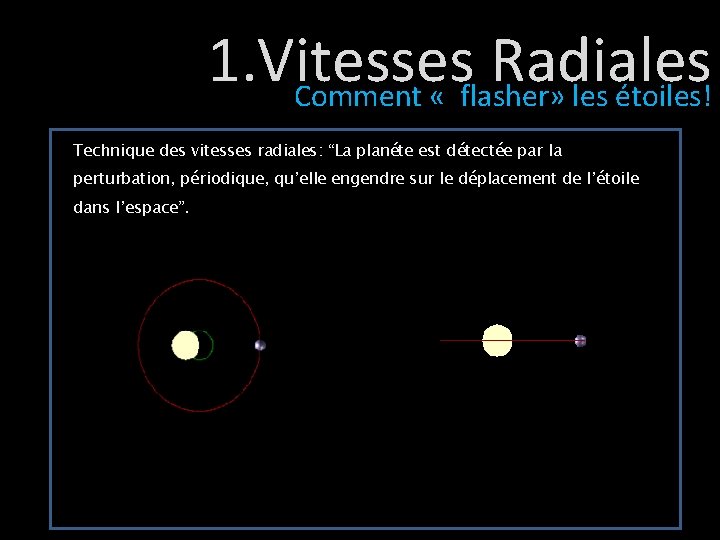 1.Vitesses Radiales
Comment «  flasher» les étoiles!

Technique des vitesses radiales: “La planéte est détectée par la perturbation, périodique, qu’elle engendre sur le déplacement de l’étoile dans l’espace”.